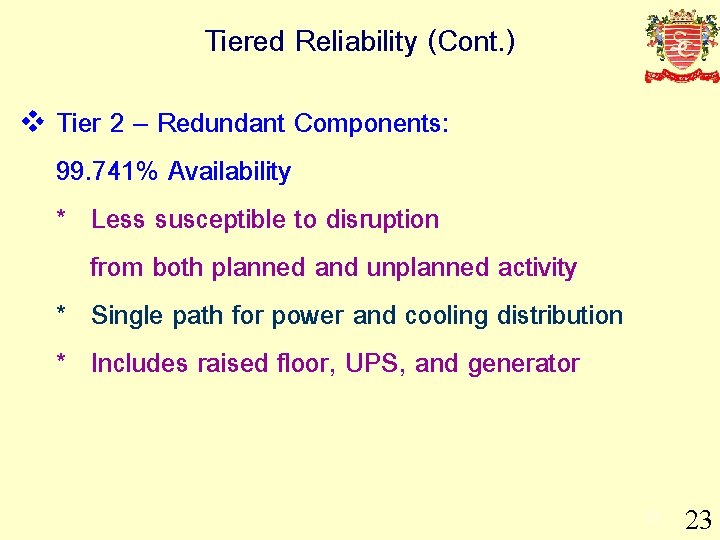 Tiered Reliability (Cont.)

❖ Tier 2 – Redundant Components:

99.741% Availability

* Less susceptible to disruption from both planned and unplanned activity

* Single path for power and cooling distribution

* Includes raised floor, UPS, and generator

23